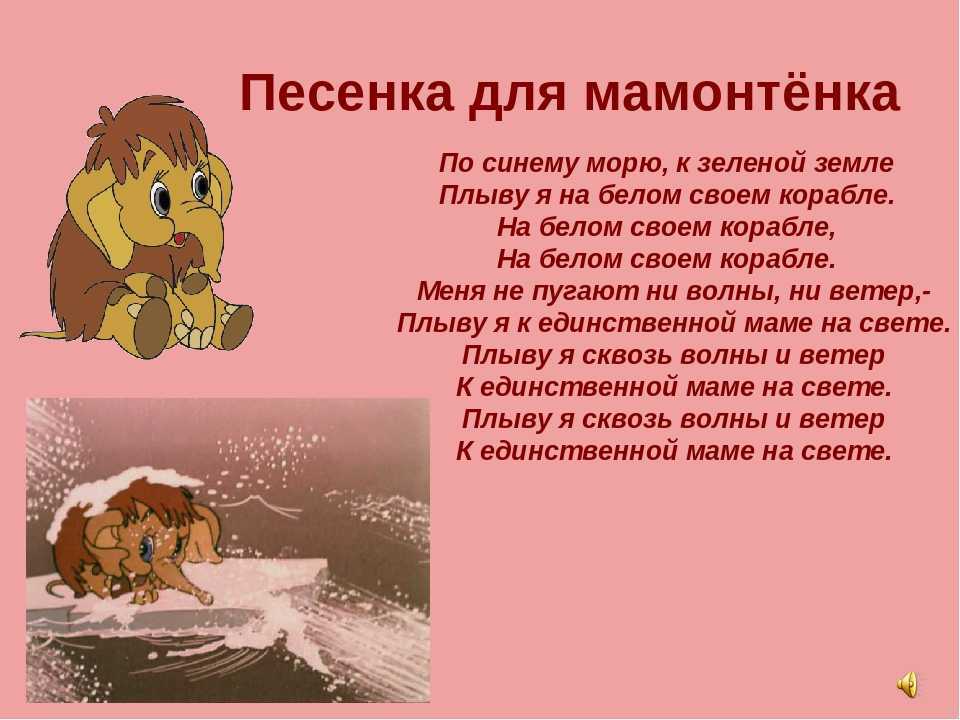 Песенка для мамонтёнка

По синему морю, к зеленой земле
Плыву я на белом своем корабле.
На белом своем корабле,
На белом своем корабле.
Меня не пугают ни волны, ни ветер,-
Плыву я к единственной маме на свете.
Плыву я сквозь волны и ветер
К единственной маме на свете.
Плыву я сквозь волны и ветер
К единственной маме на свете.